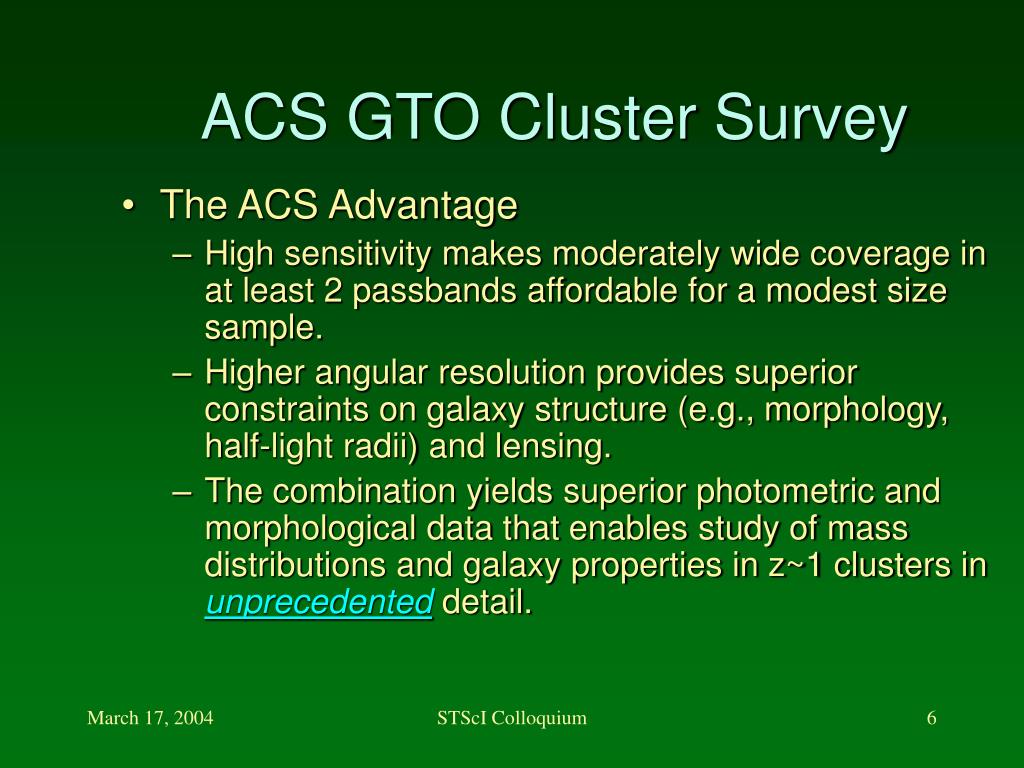 ACS GTO Cluster Survey

• The ACS Advantage
– High sensitivity makes moderately wide coverage in at least 2 passbands affordable for a modest size sample.
– Higher angular resolution provides superior constraints on galaxy structure (e.g., morphology, half-light radii) and lensing.
– The combination yields superior photometric and morphological data that enables study of mass distributions and galaxy properties in z~1 clusters in unprecedented detail.

March 17, 2004

STScI Colloquium

6